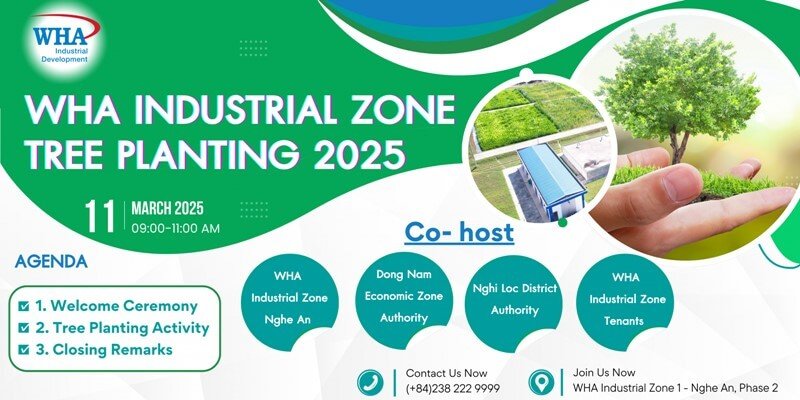 WHA
Industrial Development

WHA INDUSTRIAL ZONE TREE PLANTING 2025

11 MARCH 2025
09:00-11:00 AM

AGENDA

1. Welcome Ceremony
2. Tree Planting Activity
3. Closing Remarks

Co- host

WHA Industrial Zone Nghe An

Dong Nam Economic Zone Authority

Nghi Loc District Authority

WHA Industrial Zone Tenants

Contact Us Now
(+84)238 222 9999

Join Us Now
WHA Industrial Zone 1 - Nghe An, Phase 2